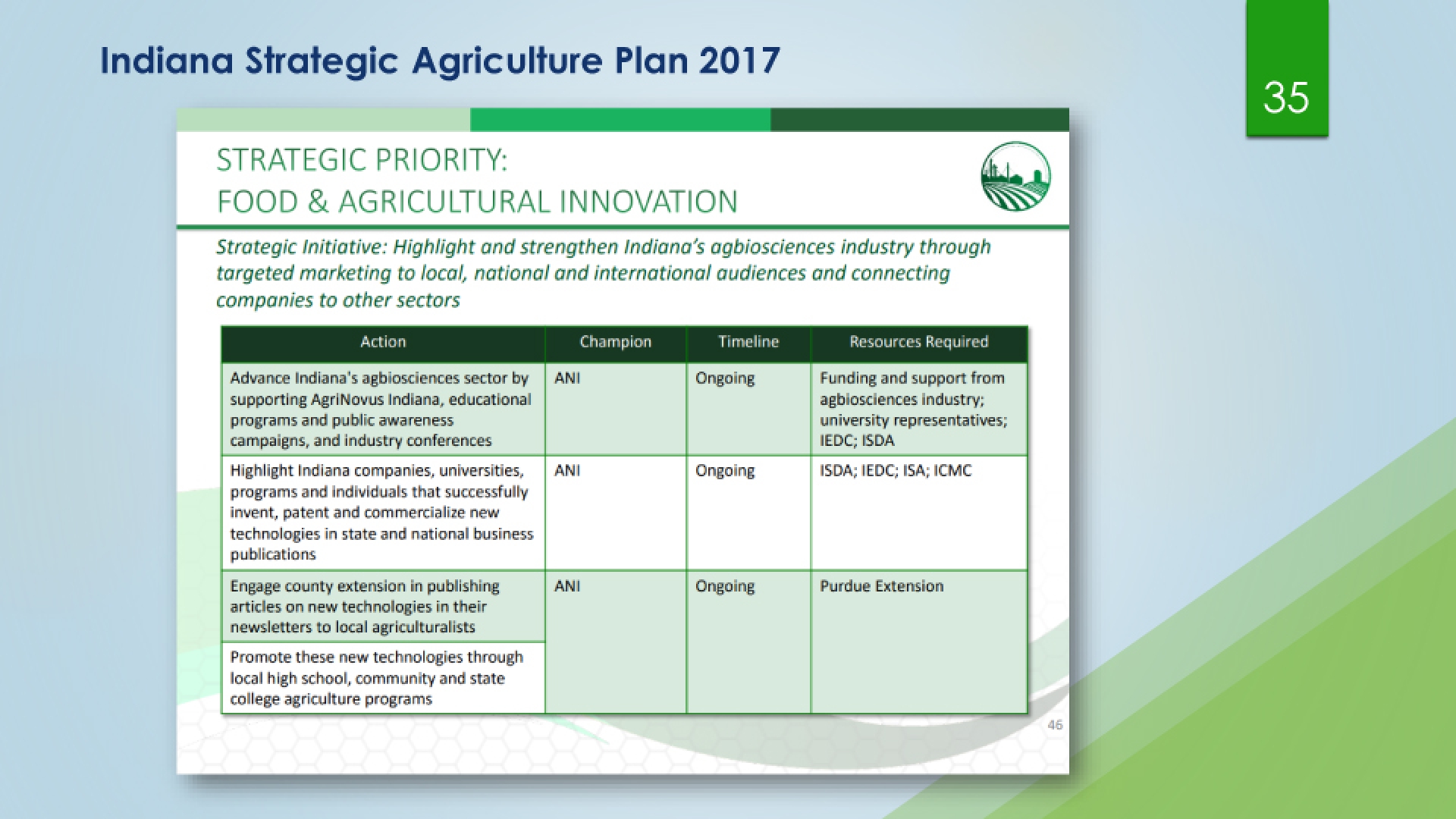 Indiana Strategic Agriculture Plan 2017

35

STRATEGIC PRIORITY:
FOOD & AGRICULTURAL INNOVATION

Strategic Initiative: Highlight and strengthen Indiana's agbiosciences industry through targeted marketing to local, national and international audiences and connecting companies to other sectors

| Action | Champion | Timeline | Resources Required |
|---|---|---|---|
| Advance Indiana's agbiosciences sector by supporting AgriNovus Indiana, educational programs and public awareness campaigns, and industry conferences | ANI | Ongoing | Funding and support from agbiosciences industry; university representatives; IEDC; ISDA |
| Highlight Indiana companies, universities, programs and individuals that successfully invent, patent and commercialize new technologies in state and national business publications | ANI | Ongoing | ISDA; IEDC; ISA; ICMC |
| Engage county extension in publishing articles on new technologies in their newsletters to local agriculturalists | ANI | Ongoing | Purdue Extension |
| Promote these new technologies through local high school, community and state college agriculture programs | | | |

46